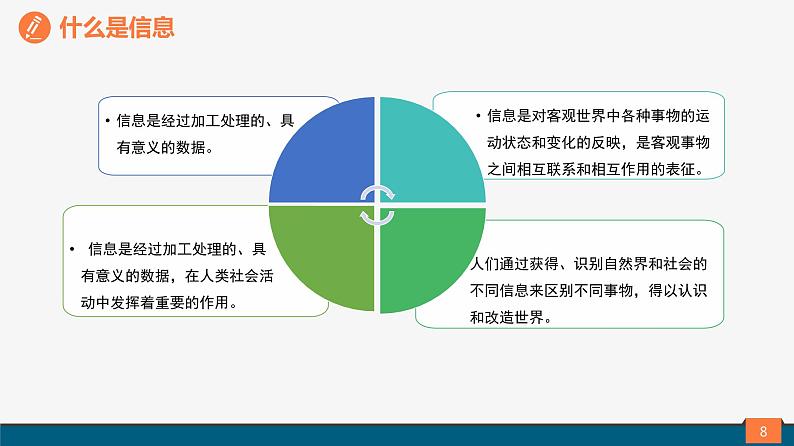 什么是信息

• 信息是经过加工处理的、具有意义的数据。

• 信息是对客观世界中各种事物的运动状态和变化的反映，是客观事物之间相互联系和相互作用的表征。

• 信息是经过加工处理的、具有意义的数据，在人类社会活动中发挥着重要的作用。

人们通过获得、识别自然界和社会的不同信息来区别不同事物，得以认识和改造世界。

8